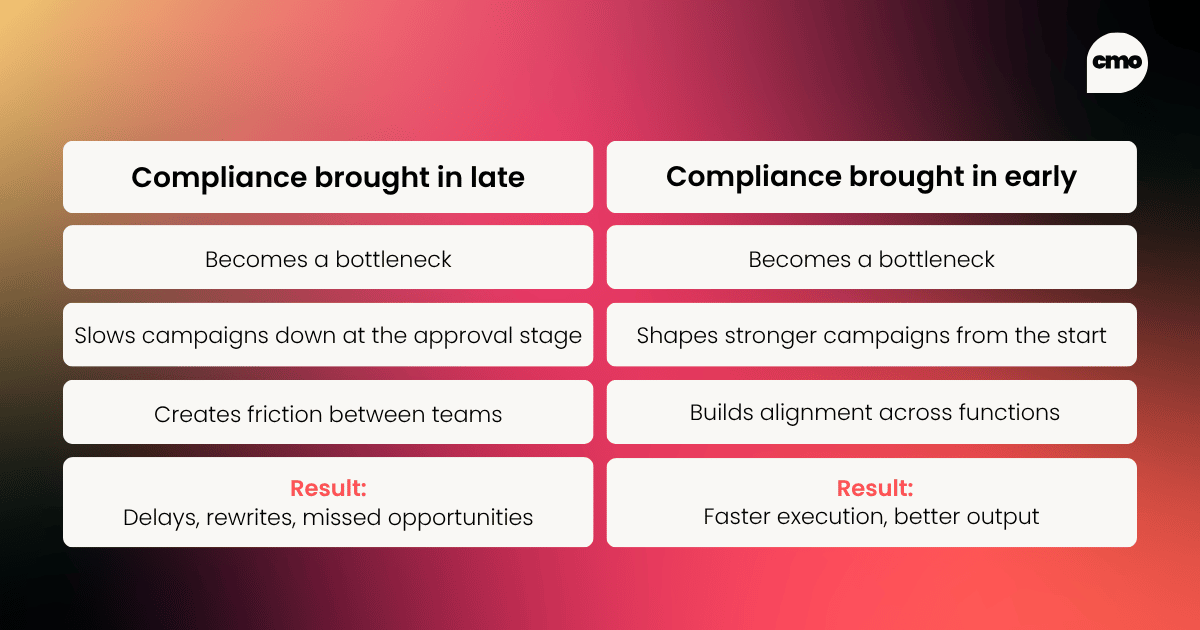 cmo

| Compliance brought in late | Compliance brought in early |
|---|---|
| Becomes a bottleneck | Becomes a bottleneck |
| Slows campaigns down at the approval stage | Shapes stronger campaigns from the start |
| Creates friction between teams | Builds alignment across functions |
| Result: Delays, rewrites, missed opportunities | Result: Faster execution, better output |